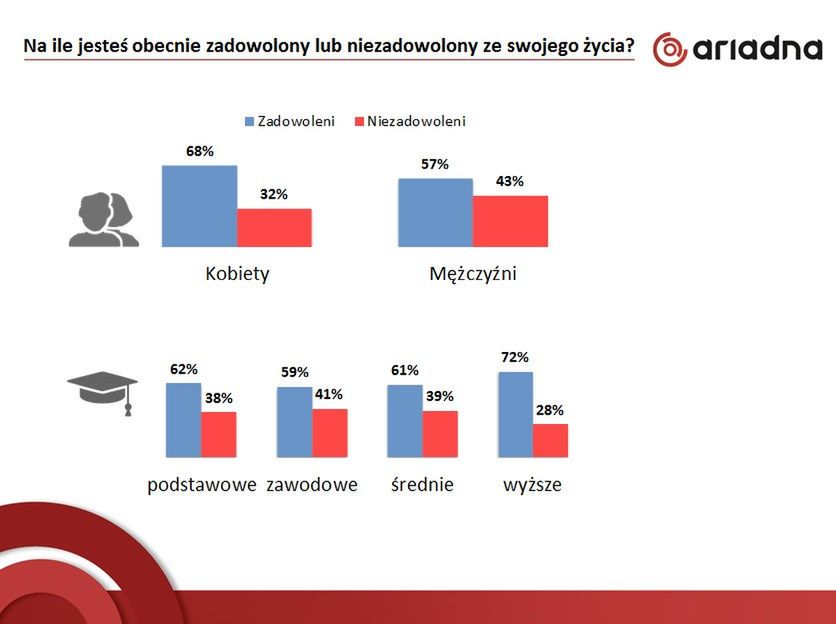 Na ile jesteś obecnie zadowolony lub niezadowolony ze swojego życia?

ariadna

Zadowoleni Niezadowoleni

68%
32%
Kobiety

57%
43%
Mężczyźni

62%
38%
podstawowe

59%
41%
zawodowe

61%
39%
średnie

72%
28%
wyższe